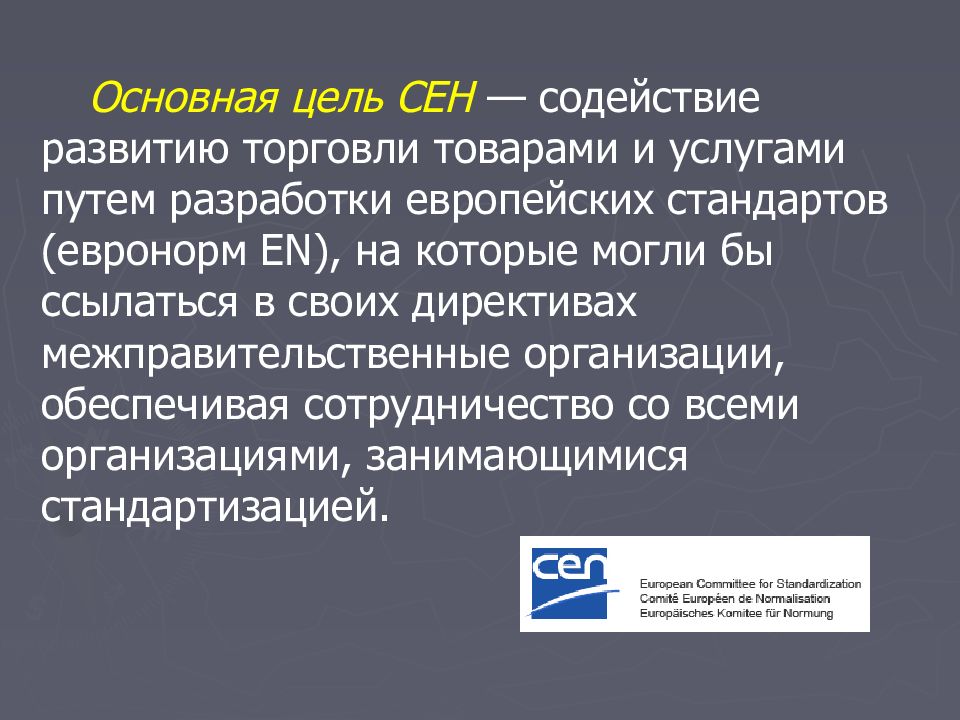 Основная цель СЕН — содействие развитию торговли товарами и услугами путем разработки европейских стандартов (евронорм EN), на которые могли бы ссылаться в своих директивах межправительственные организации, обеспечивая сотрудничество со всеми организациями, занимающимися стандартизацией.

cen

European Committee for Standardization
Comité Européen de Normalisation
Europäisches Komitee für Normung